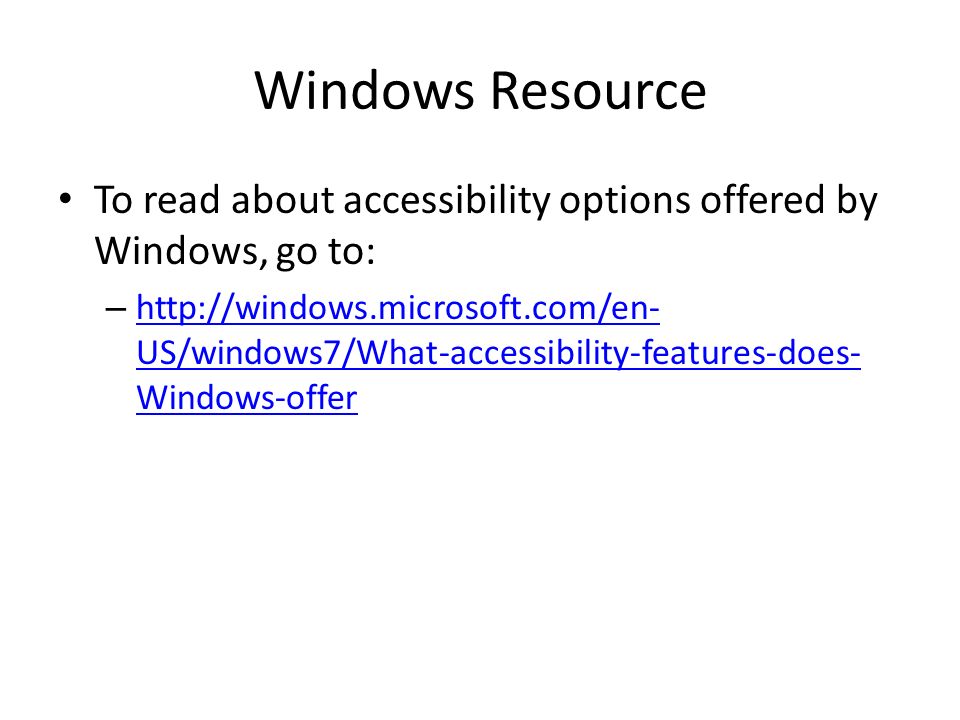 Windows Resource

• To read about accessibility options offered by Windows, go to:

– http://windows.microsoft.com/en-US/windows7/What-accessibility-features-does-Windows-offer